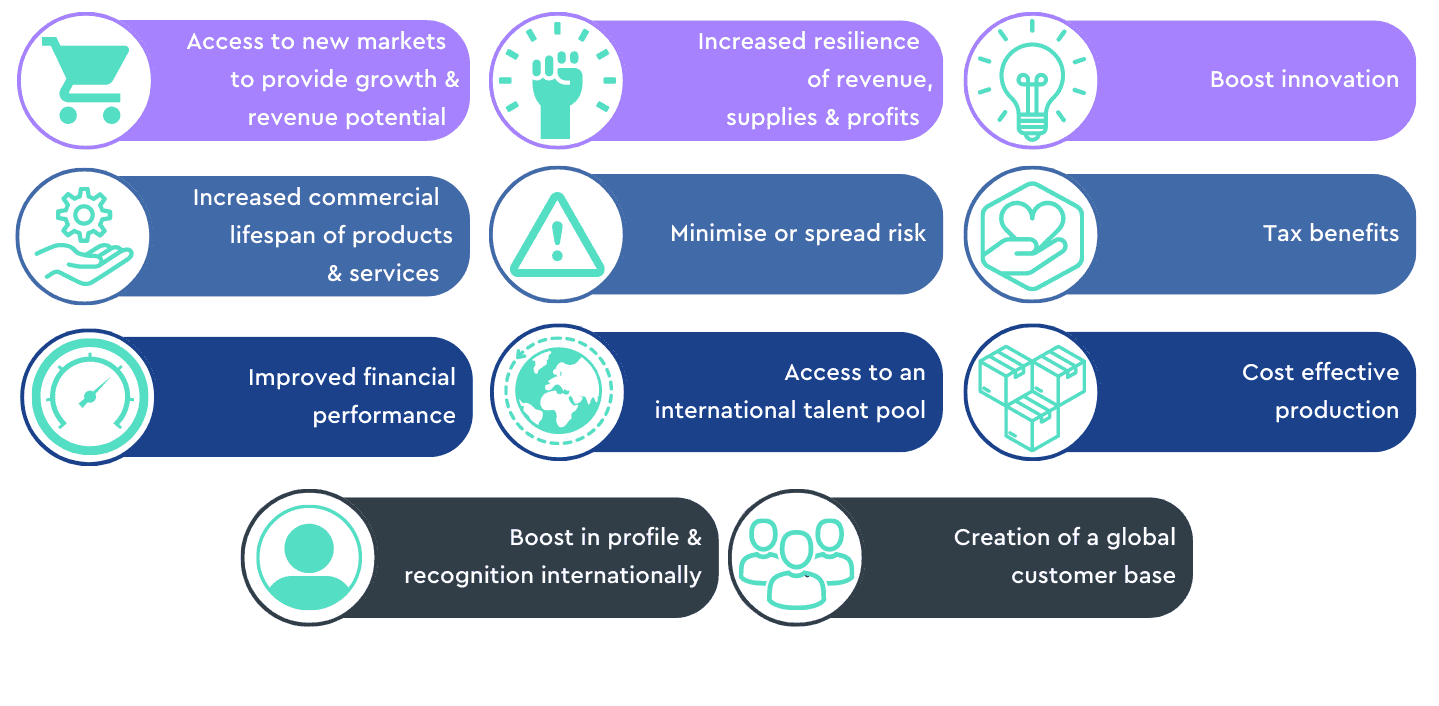 Access to new markets to provide growth & revenue potential

Increased resilience of revenue, supplies & profits

Boost innovation

Increased commercial lifespan of products & services

Minimise or spread risk

Tax benefits

Improved financial performance

Access to an international talent pool

Cost effective production

Boost in profile & recognition internationally

Creation of a global customer base